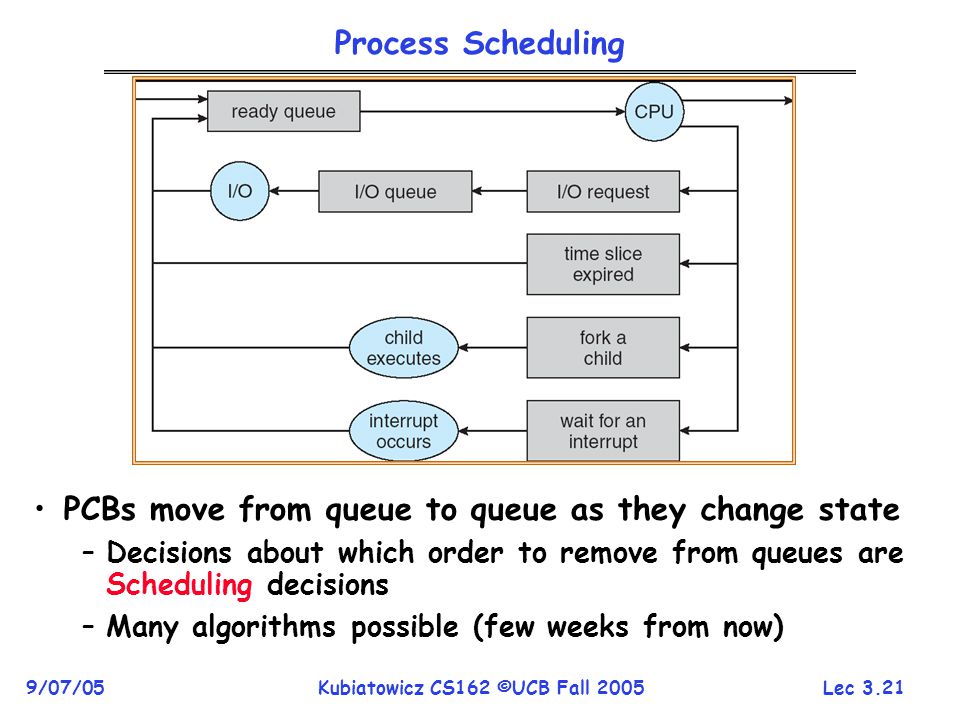 Process Scheduling

ready queue

CPU

I/O

I/O queue

I/O request

time slice expired

child executes

fork a child

interrupt occurs

wait for an interrupt

• PCBs move from queue to queue as they change state

– Decisions about which order to remove from queues are Scheduling decisions

– Many algorithms possible (few weeks from now)

9/07/05

Kubiatowicz CS162 ©UCB Fall 2005

Lec 3.21